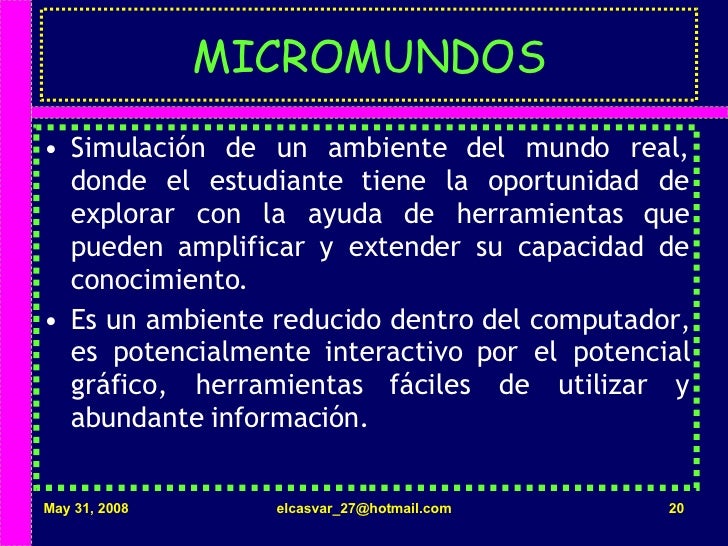 MICROMUNDOS

• Simulación de un ambiente del mundo real, donde el estudiante tiene la oportunidad de explorar con la ayuda de herramientas que pueden amplificar y extender su capacidad de conocimiento.

• Es un ambiente reducido dentro del computador, es potencialmente interactivo por el potencial gráfico, herramientas fáciles de utilizar y abundante información.

May 31, 2008 elcasvar_27@hotmail.com 20